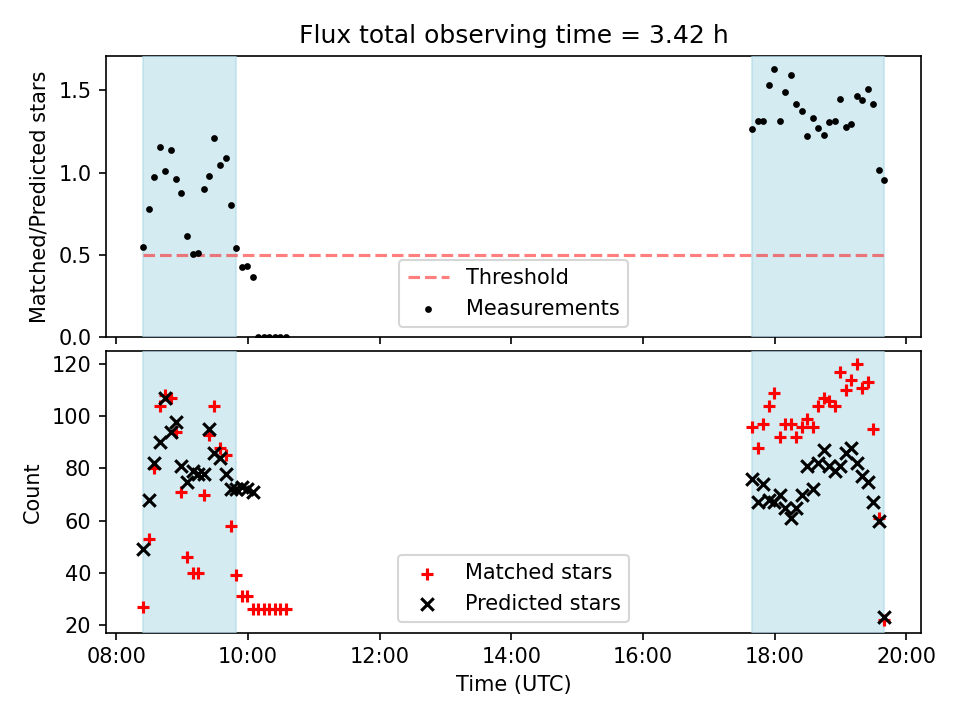 Flux total observing time = 3.42 h

Matched/Predicted stars

1.5
1.0
0.5
0.0

Threshold
Measurements

Count

120
100
80
60
40
20

Matched stars
Predicted stars

08:00 10:00 12:00 14:00 16:00 18:00 20:00

Time (UTC)